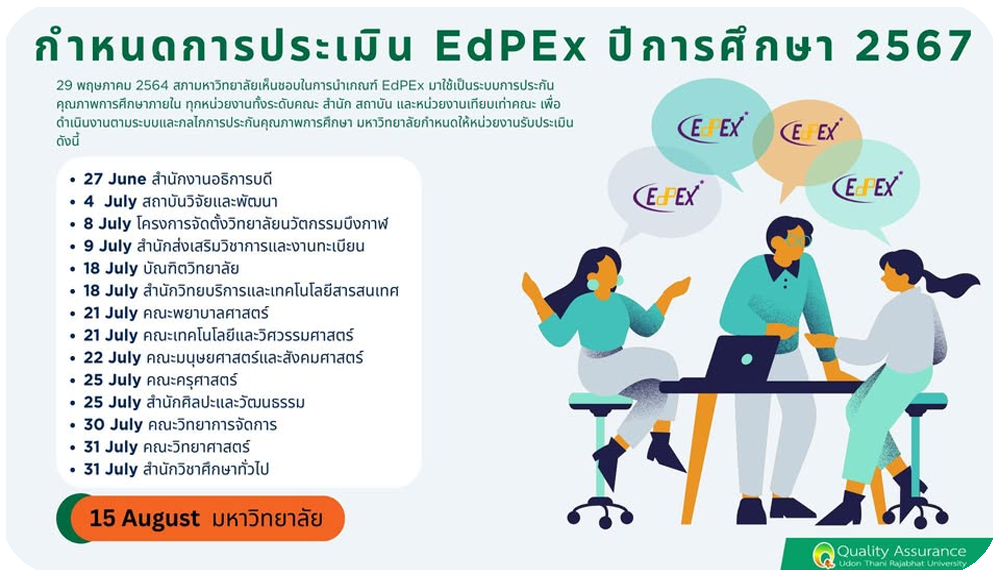 กำหนดการประเมิน EdPEx ปีการศึกษา 2567

29 พฤษภาคม 2564 สภามหาวิทยาลัยเห็นชอบในการนำเกณฑ์ EdPEx มาใช้เป็นระบบการประกันคุณภาพการศึกษาภายใน ทุกหน่วยงานทั้งระดับคณะ สำนัก สถาบัน และหน่วยงานเทียบเท่าคณะ เพื่อดำเนินงานตามระบบและกลไกการประกันคุณภาพการศึกษา มหาวิทยาลัยกำหนดให้หน่วยงานรับประเมิน ดังนี้

- 27 June สำนักงานอธิการบดี
- 4 July สถาบันวิจัยและพัฒนา
- 8 July โครงการจัดตั้งวิทยาลัยนวัตกรรมบึงกาฬ
- 9 July สำนักส่งเสริมวิชาการและงานทะเบียน
- 18 July บัณฑิตวิทยาลัย
- 18 July สำนักวิทยบริการและเทคโนโลยีสารสนเทศ
- 21 July คณะพยาบาลศาสตร์
- 21 July คณะเทคโนโลยีและวิศวกรรมศาสตร์
- 22 July คณะมนุษยศาสตร์และสังคมศาสตร์
- 25 July คณะครุศาสตร์
- 25 July สำนักศิลปะและวัฒนธรรม
- 30 July คณะวิทยาการจัดการ
- 31 July คณะวิทยาศาสตร์
- 31 July สำนักวิชาศึกษาทั่วไป

15 August มหาวิทยาลัย

EdPEx
EdPEx
EdPEx
EdPEx

Quality Assurance
Udon Thani Rajabhat University